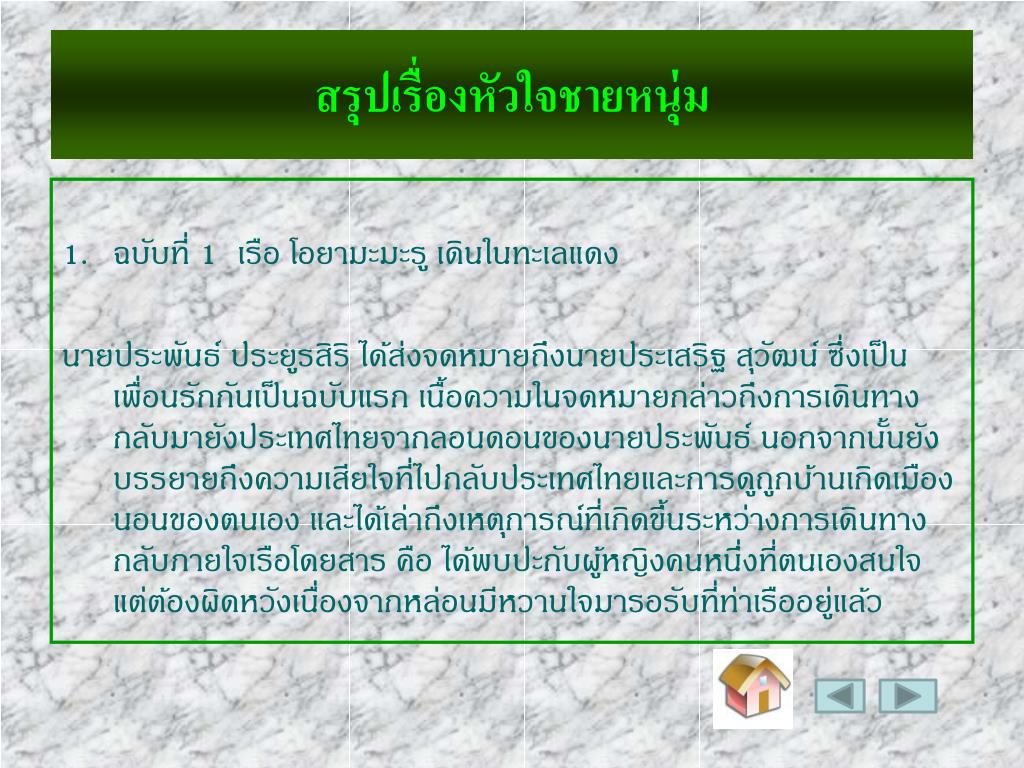 สรุปเรื่องหัวใจชายหนุ่ม

1. ฉบับที่ 1 เรือ โอยามะมะรู เดินในทะเลแดง

นายประพันธ์ ประยูรสิริ ได้ส่งจดหมายถึงนายประเสริฐ สุวัฒน์ ซึ่งเป็นเพื่อนรักกันเป็นฉบับแรก เนื้อความในจดหมายกล่าวถึงการเดินทางกลับมายังประเทศไทยจากลอนดอนของนายประพันธ์ นอกจากนั้นยังบรรยายถึงความเสียใจที่ไปกลับประเทศไทยและการดูถูกบ้านเกิดเมืองนอนของตนเอง และได้เล่าถึงเหตุการณ์ที่เกิดขึ้นระหว่างการเดินทางกลับภายใจเรือโดยสาร คือ ได้พบปะกับผู้หญิงคนหนึ่งที่ตนเองสนใจ แต่ต้องผิดหวังเนื่องจากหล่อนมีหวานใจมารอรับที่ท่าเรืออยู่แล้ว